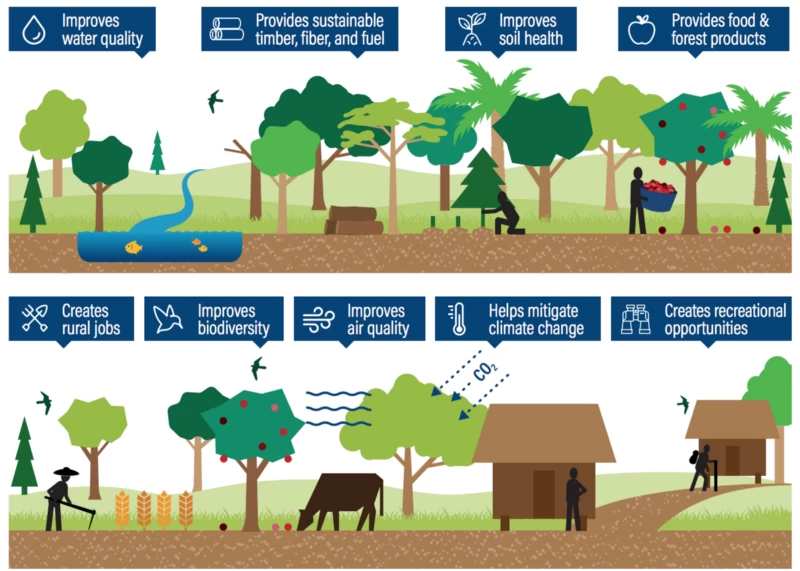 Improves water quality

Provides sustainable timber, fiber, and fuel

Improves soil health

Provides food & forest products

Creates rural jobs

Improves biodiversity

Improves air quality

Helps mitigate climate change

Creates recreational opportunities

$CO_2$